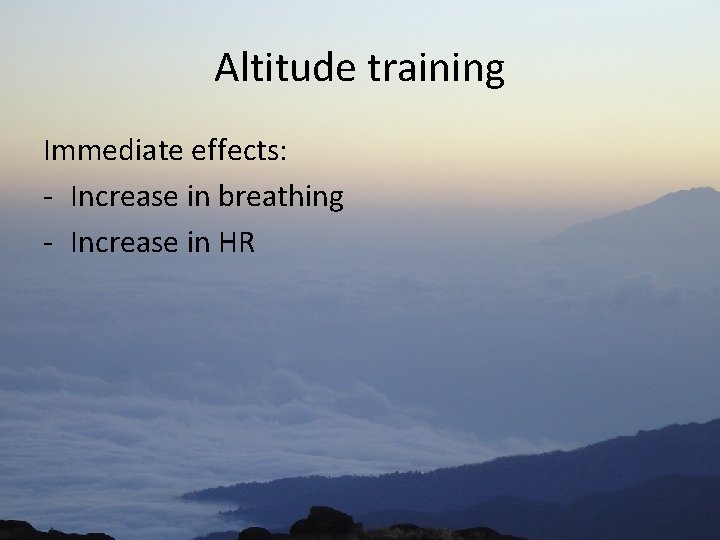 Altitude training

Immediate effects:
- Increase in breathing
- Increase in HR